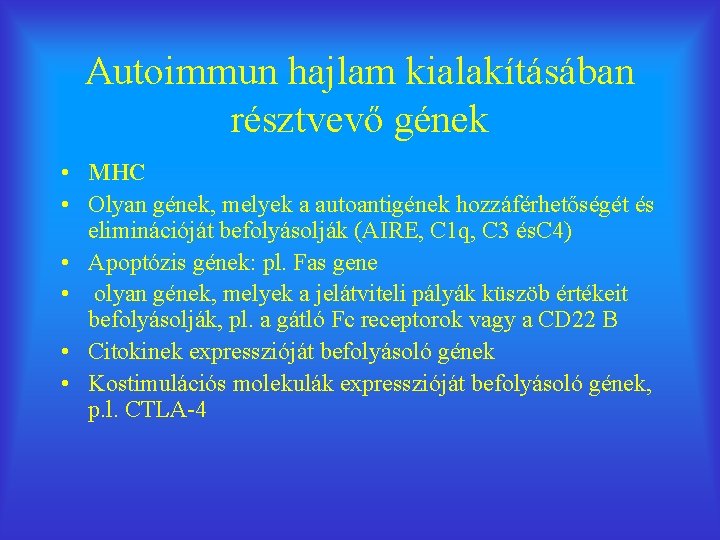 Autoimmun hajlam kialakításában résztvevő gének

• MHC
• Olyan gének, melyek a autoantigének hozzáférhetőségét és eliminációját befolyásolják (AIRE, C1q, C3 ésC4)
• Apoptózis gének: pl. Fas gene
• olyan gének, melyek a jelátviteli pályák küszöb értékeit befolyásolják, pl. a gátló Fc receptorok vagy a CD22 B
• Citokinek expresszióját befolyásoló gének
• Kostimulációs molekulák expresszióját befolyásoló gének, p.l. CTLA-4